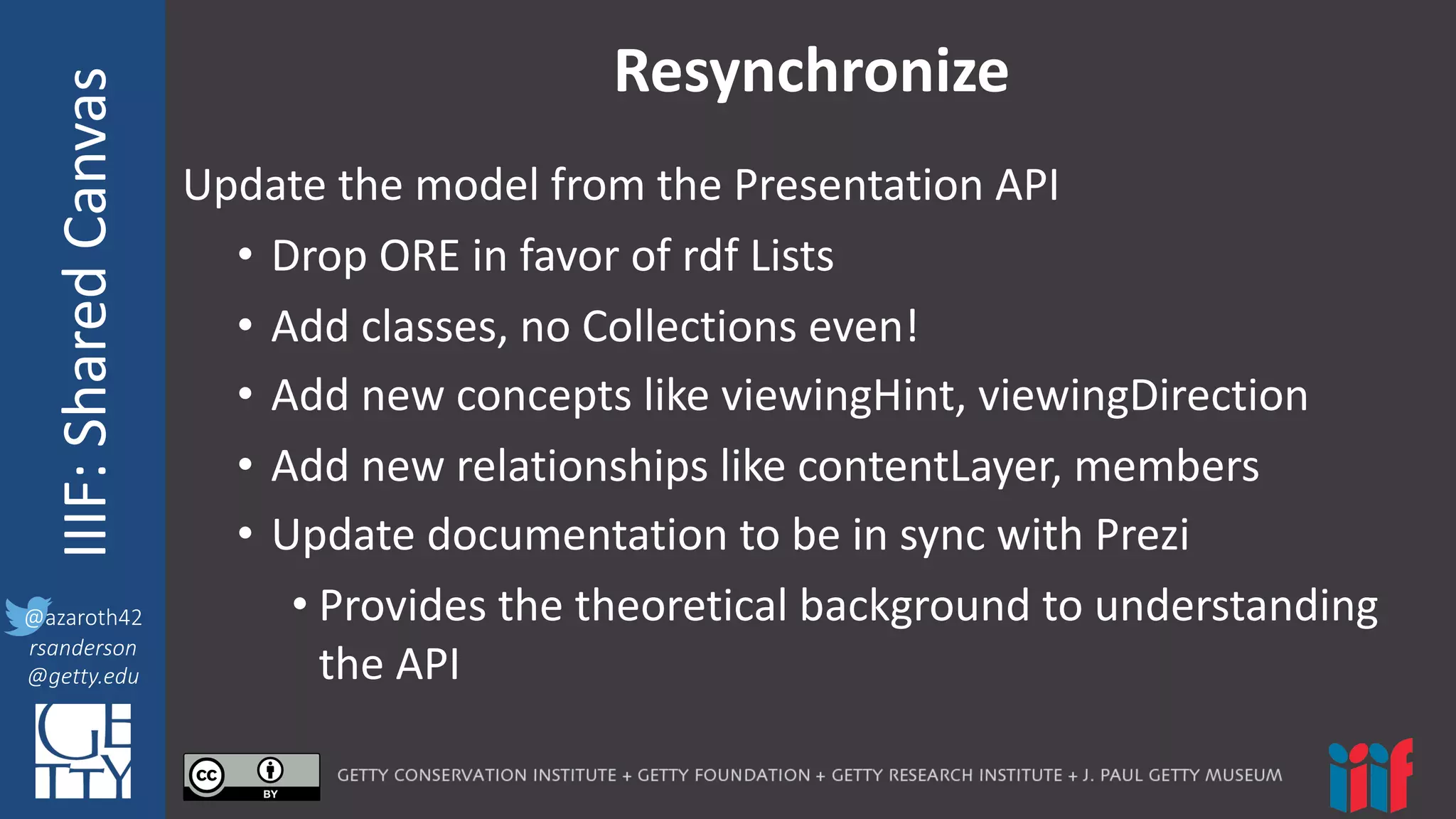 IIIF: Shared Canvas

@azaroth42
rsanderson
@getty.edu

GETTY

Resynchronize

Update the model from the Presentation API

• Drop ORE in favor of rdf Lists
• Add classes, no Collections even!
• Add new concepts like viewingHint, viewingDirection
• Add new relationships like contentLayer, members
• Update documentation to be in sync with Prezi
  • Provides the theoretical background to understanding the API

cc BY

GETTY CONSERVATION INSTITUTE + GETTY FOUNDATION + GETTY RESEARCH INSTITUTE + J. PAUL GETTY MUSEUM

iiif